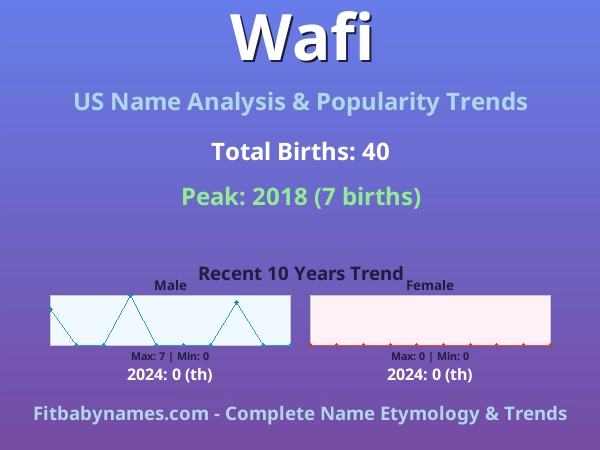 Wafi

US Name Analysis & Popularity Trends

Total Births: 40

Peak: 2018 (7 births)

Recent 10 Years Trend

Male

Max: 7 | Min: 0

2024: 0 (th)

Female

Max: 0 | Min: 0

2024: 0 (th)

Fitbabynames.com - Complete Name Etymology & Trends